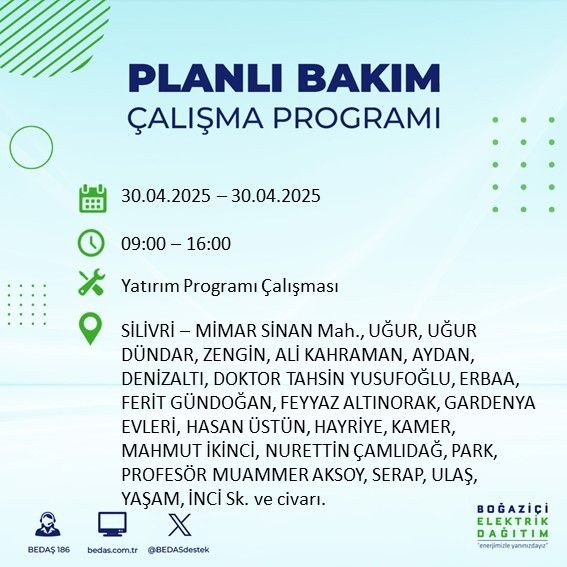 PLANLI BAKIM
ÇALIŞMA PROGRAMI

30.04.2025 – 30.04.2025

09:00 – 16:00

Yatırım Programı Çalışması

SİLİVRİ – MİMAR SİNAN Mah., UĞUR, UĞUR DÜNDAR, ZENGİN, ALİ KAHRAMAN, AYDAN, DENİZALTI, DOKTOR TAHSİN YUSUFOĞLU, ERBAA, FERİT GÜNDOĞAN, FEYYAZ ALTINORAK, GARDENYA EVLERİ, HASAN ÜSTÜN, HAYRİYE, KAMER, MAHMUT İKİNCİ, NURETTİN ÇAMLIDAĞ, PARK, PROFESÖR MUAMMER AKSOY, SERAP, ULAŞ, YAŞAM, İNCİ Sk. ve civarı.

BEDAŞ 186
bedas.com.tr
@BEDASdestek

BOĞAZİÇİ
ELEKTRİK
DAĞITIM
"enerjimizle yanınızdayız"